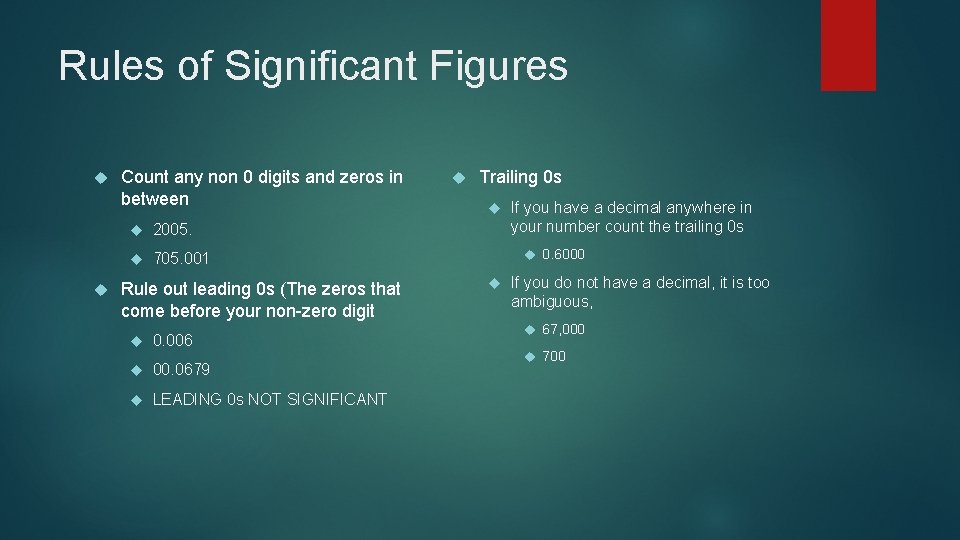 Rules of Significant Figures

Count any non 0 digits and zeros in between

2005.

705.001

Rule out leading 0s (The zeros that come before your non-zero digit

0.006

00.0679

LEADING 0s NOT SIGNIFICANT

Trailing 0s

If you have a decimal anywhere in your number count the trailing 0s

0.6000

If you do not have a decimal, it is too ambiguous,

67,000

700